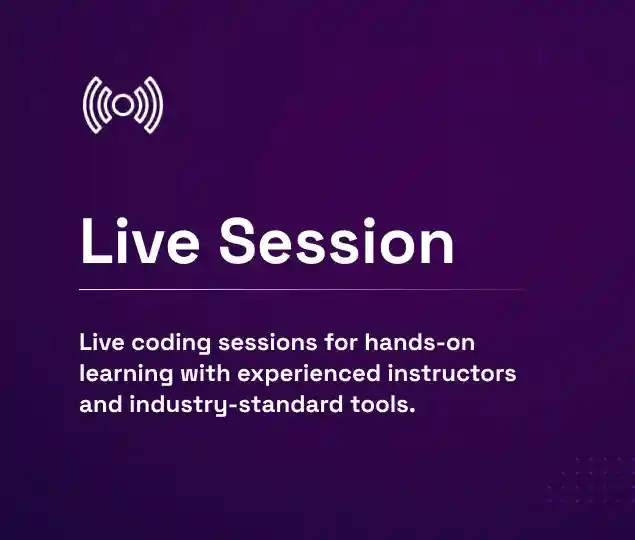 Live Session

Live coding sessions for hands-on learning with experienced instructors and industry-standard tools.